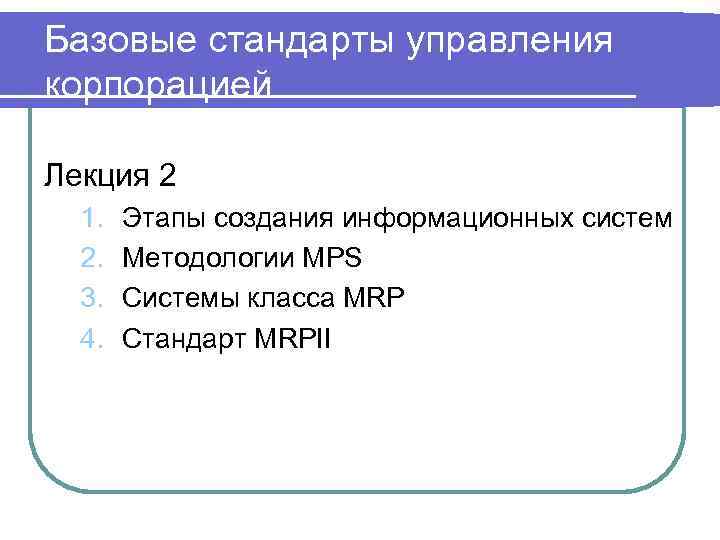 Базовые стандарты управления корпорацией

Лекция 2

1. Этапы создания информационных систем
2. Методологии MPS
3. Системы класса MRP
4. Стандарт MRPII